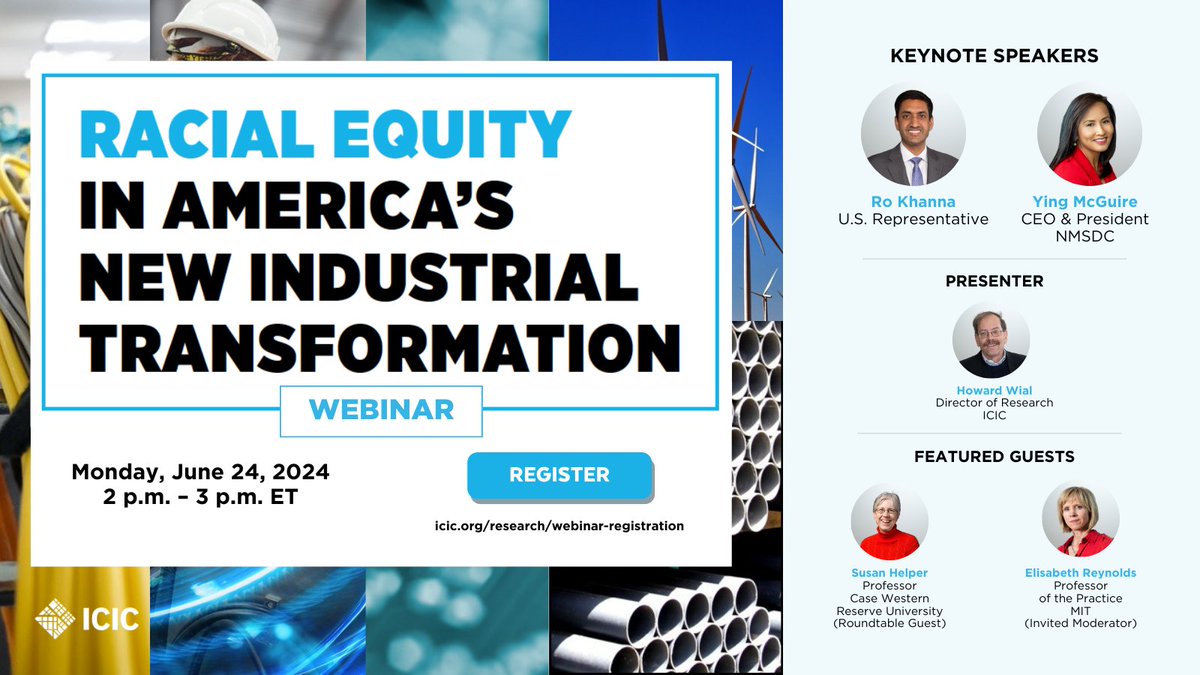 RACIAL EQUITY IN AMERICA'S NEW INDUSTRIAL TRANSFORMATION

WEBINAR

Monday, June 24, 2024
2 p.m. – 3 p.m. ET

REGISTER

icic.org/research/webinar-registration

ICIC

KEYNOTE SPEAKERS

Ro Khanna
U.S. Representative

Ying McGuire
CEO & President
NMSDC

PRESENTER

Howard Wial
Director of Research
ICIC

FEATURED GUESTS

Susan Helper
Professor
Case Western Reserve University
(Roundtable Guest)

Elisabeth Reynolds
Professor of the Practice
MIT
(Invited Moderator)